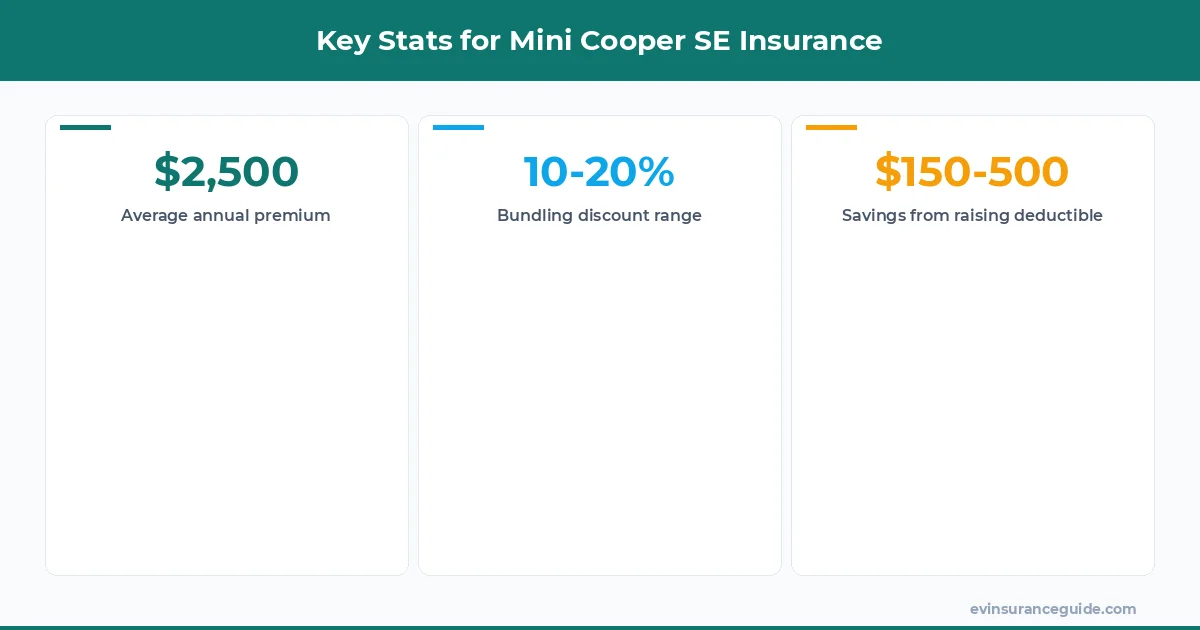 Key Stats for Mini Cooper SE Insurance

$2,500
Average annual premium

10-20%
Bundling discount range

$150-500
Savings from raising deductible

evinsuranceguide.com